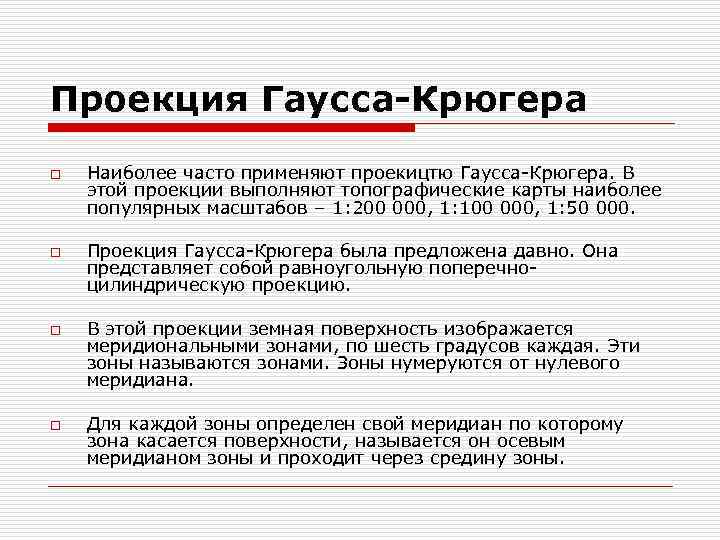 Проекция Гаусса-Крюгера

Наиболее часто применяют проекицтю Гаусса-Крюгера. В этой проекции выполняют топографические карты наиболее популярных масштабов – 1:200 000, 1:100 000, 1:50 000.

Проекция Гаусса-Крюгера была предложена давно. Она представляет собой равноугольную поперечно-цилиндрическую проекцию.

В этой проекции земная поверхность изображается меридиональными зонами, по шесть градусов каждая. Эти зоны называются зонами. Зоны нумеруются от нулевого меридиана.

Для каждой зоны определен свой меридиан по которому зона касается поверхности, называется он осевым меридианом зоны и проходит через средину зоны.